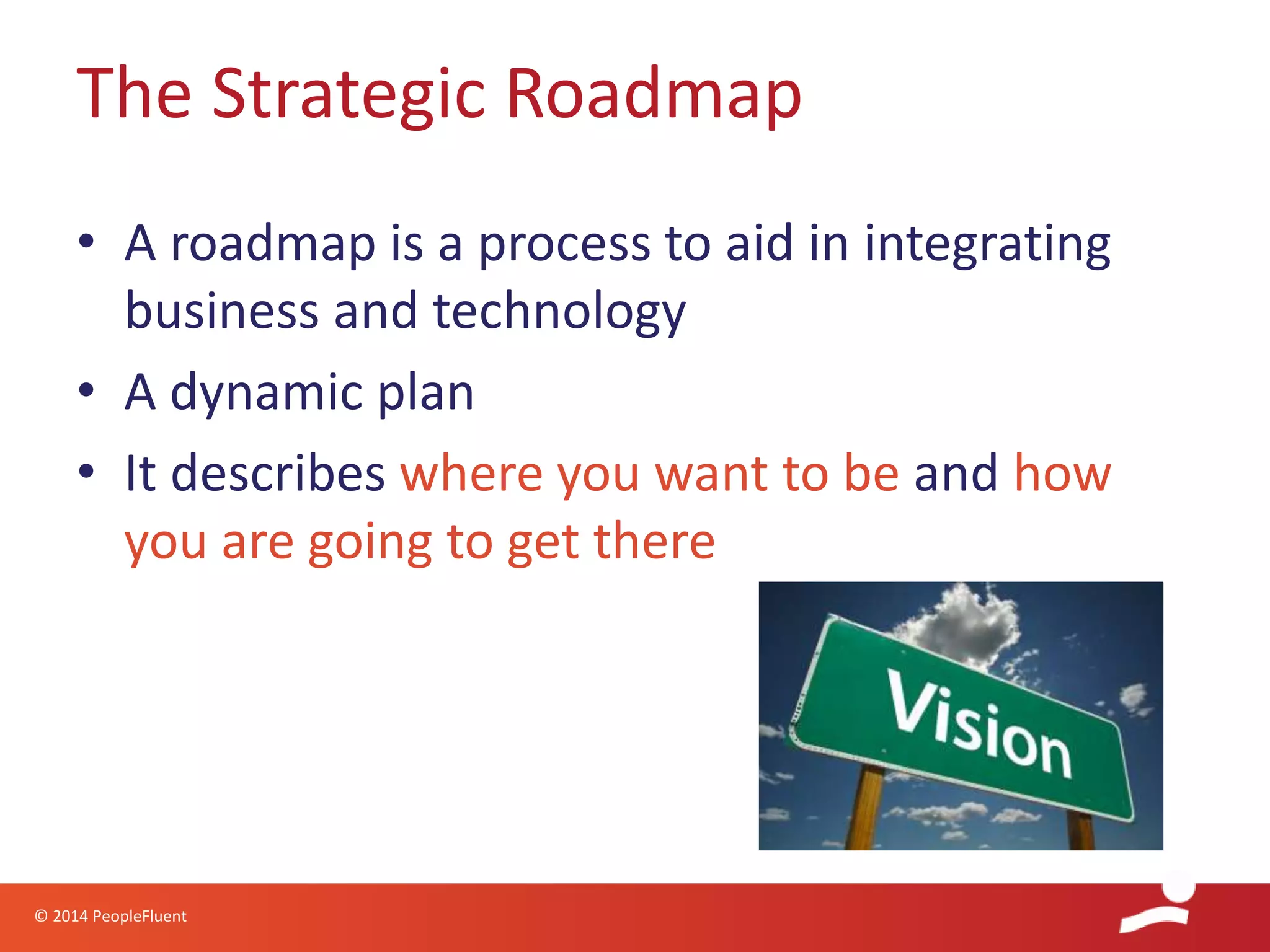 The Strategic Roadmap

• A roadmap is a process to aid in integrating business and technology
• A dynamic plan
• It describes where you want to be and how you are going to get there

Vision

© 2014 PeopleFluent